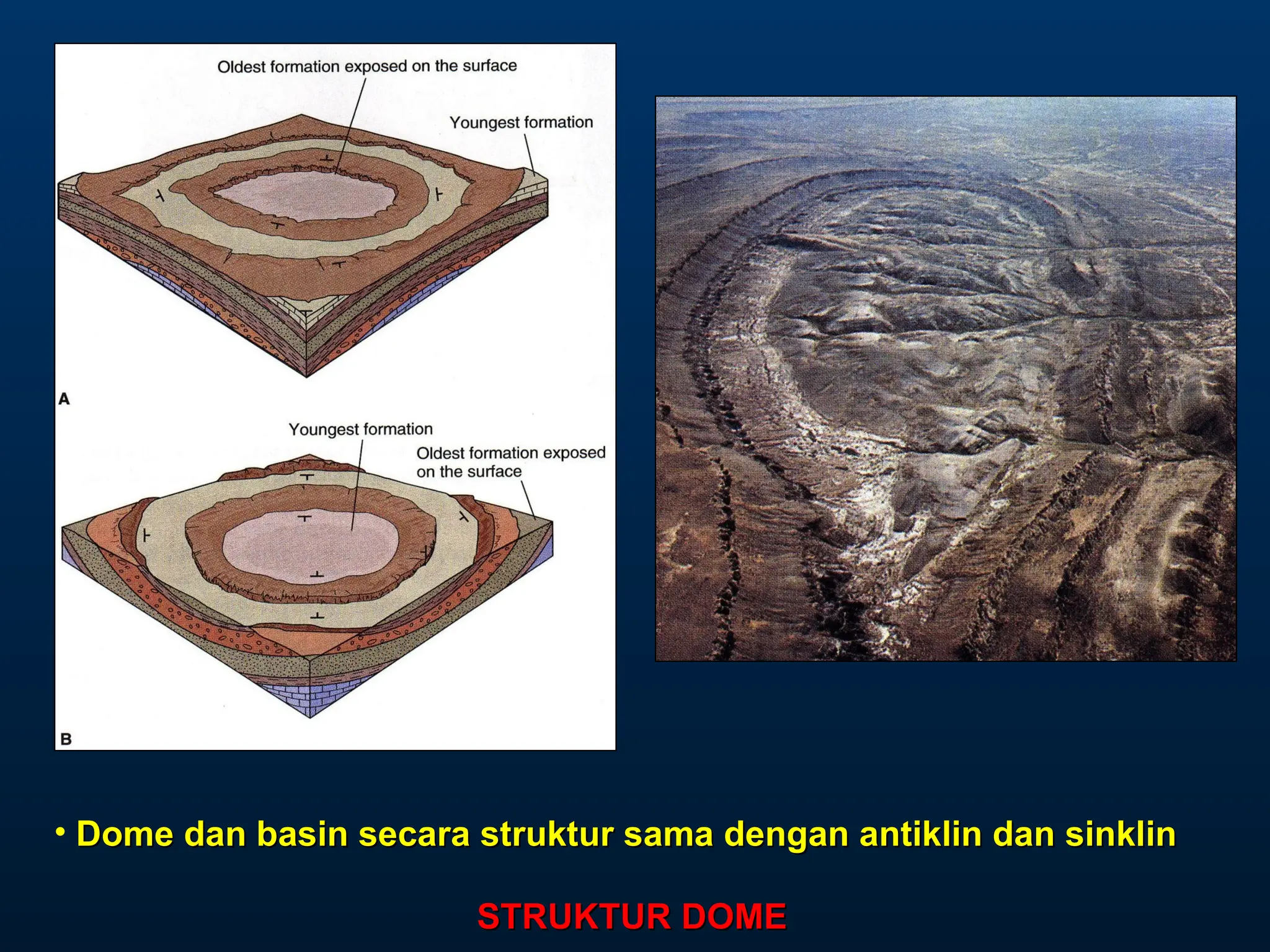 Oldest formation exposed on the surface

Youngest formation

A

Youngest formation

Oldest formation exposed on the surface

B

• Dome dan basin secara struktur sama dengan antiklin dan sinklin

STRUKTUR DOME